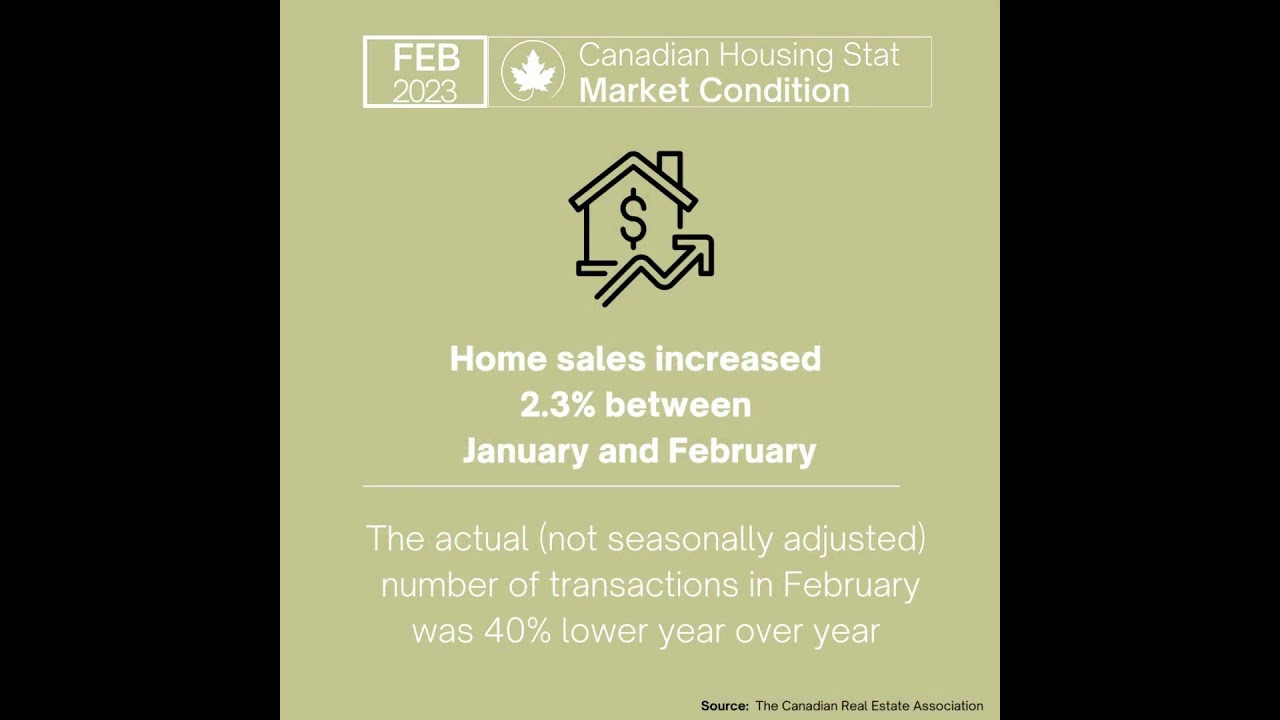 FEB
2023

Canadian Housing Stat
Market Condition

$

Home sales increased 2.3% between January and February

The actual (not seasonally adjusted) number of transactions in February was 40% lower year over year

Source: The Canadian Real Estate Association